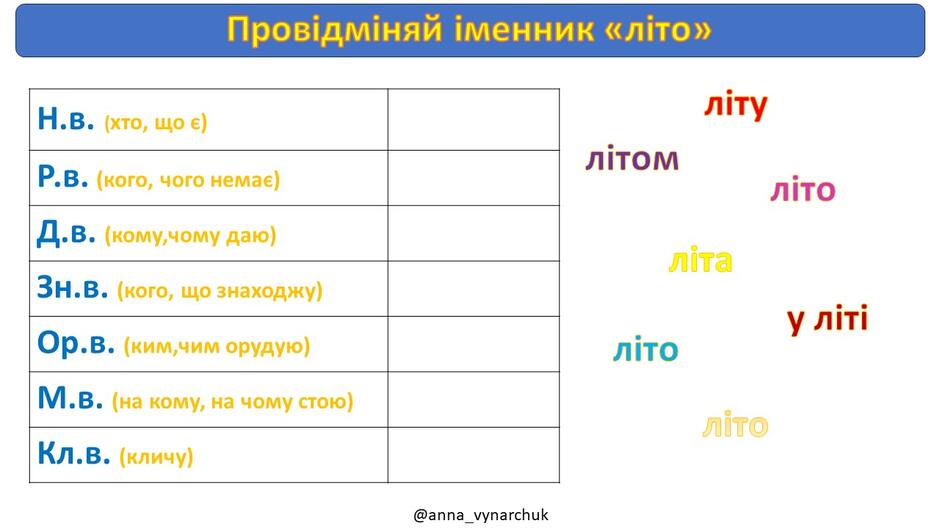 Провідміняй іменник «літо»

| | |
|---|---|
| Н.в. (хто, що є) | |
| Р.в. (кого, чого немає) | |
| Д.в. (кому,чому даю) | |
| Зн.в. (кого, що знаходжу) | |
| Ор.в. (ким,чим орудую) | |
| М.в. (на кому, на чому стою) | |
| Кл.в. (кличу) | |

літу
літом
літо
літа
у літі
літо
літо

@anna_vynarchuk